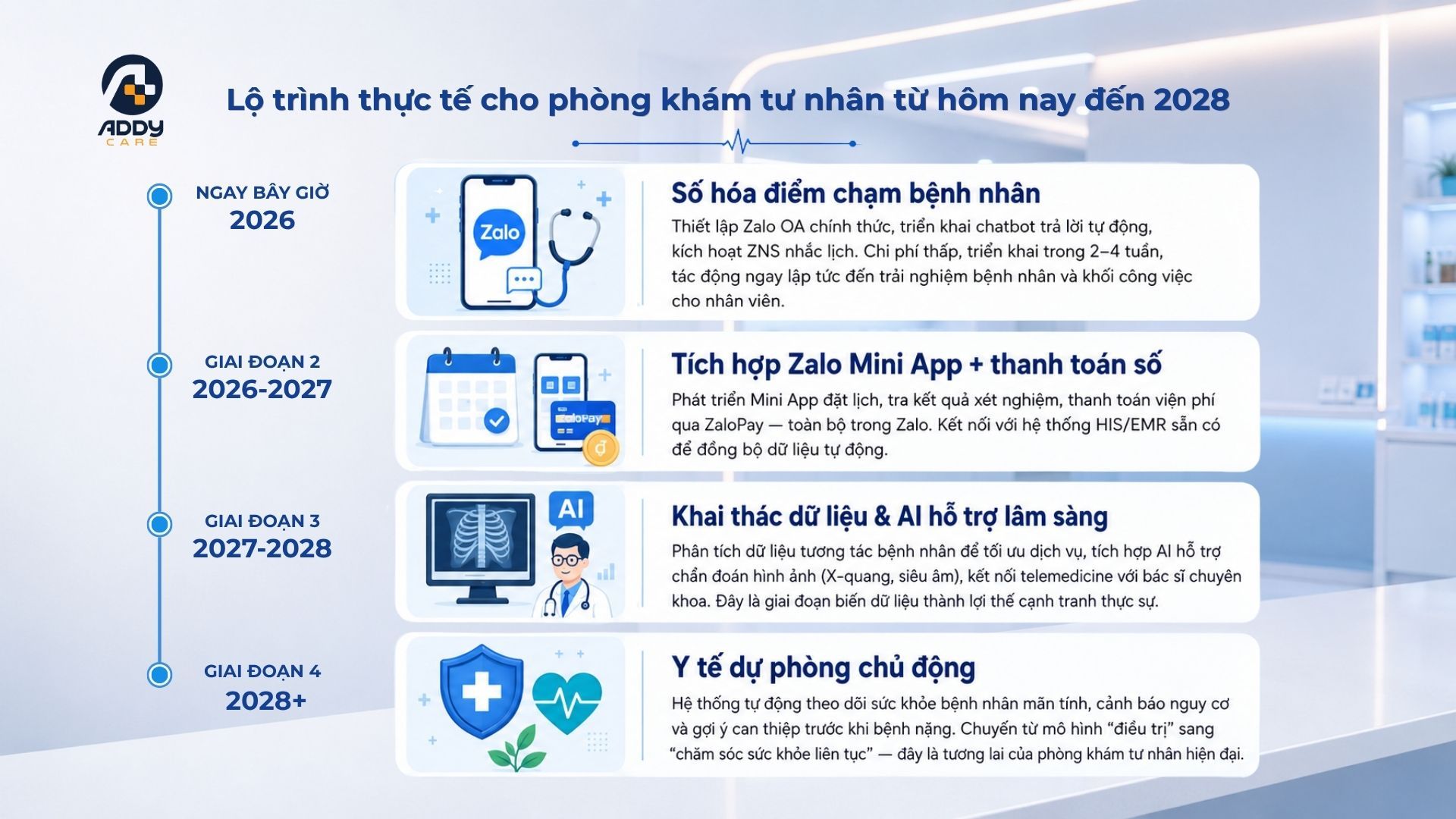 ADDY CARE

Lộ trình thực tế cho phòng khám tư nhân từ hôm nay đến 2028

NGAY BÂY GIỜ
2026

Zalo

Số hóa điểm chạm bệnh nhân

Thiết lập Zalo OA chính thức, triển khai chatbot trả lời tự động, kích hoạt ZNS nhắc lịch. Chi phí thấp, triển khai trong 2–4 tuần, tác động ngay lập tức đến trải nghiệm bệnh nhân và khối công việc cho nhân viên.

GIAI ĐOẠN 2
2026-2027

ZaloPay

Tích hợp Zalo Mini App + thanh toán số

Phát triển Mini App đặt lịch, tra kết quả xét nghiệm, thanh toán viện phí qua ZaloPay — toàn bộ trong Zalo. Kết nối với hệ thống HIS/EMR sẵn có để đồng bộ dữ liệu tự động.

GIAI ĐOẠN 3
2027-2028

AI

Khai thác dữ liệu & AI hỗ trợ lâm sàng

Phân tích dữ liệu tương tác bệnh nhân để tối ưu dịch vụ, tích hợp AI hỗ trợ chẩn đoán hình ảnh (X-quang, siêu âm), kết nối telemedicine với bác sĩ chuyên khoa. Đây là giai đoạn biến dữ liệu thành lợi thế cạnh tranh thực sự.

GIAI ĐOẠN 4
2028+

Y tế dự phòng chủ động

Hệ thống tự động theo dõi sức khỏe bệnh nhân mãn tính, cảnh báo nguy cơ và gợi ý can thiệp trước khi bệnh nặng. Chuyển từ mô hình “điều trị” sang “chăm sóc sức khỏe liên tục” — đây là tương lai của phòng khám tư nhân hiện đại.